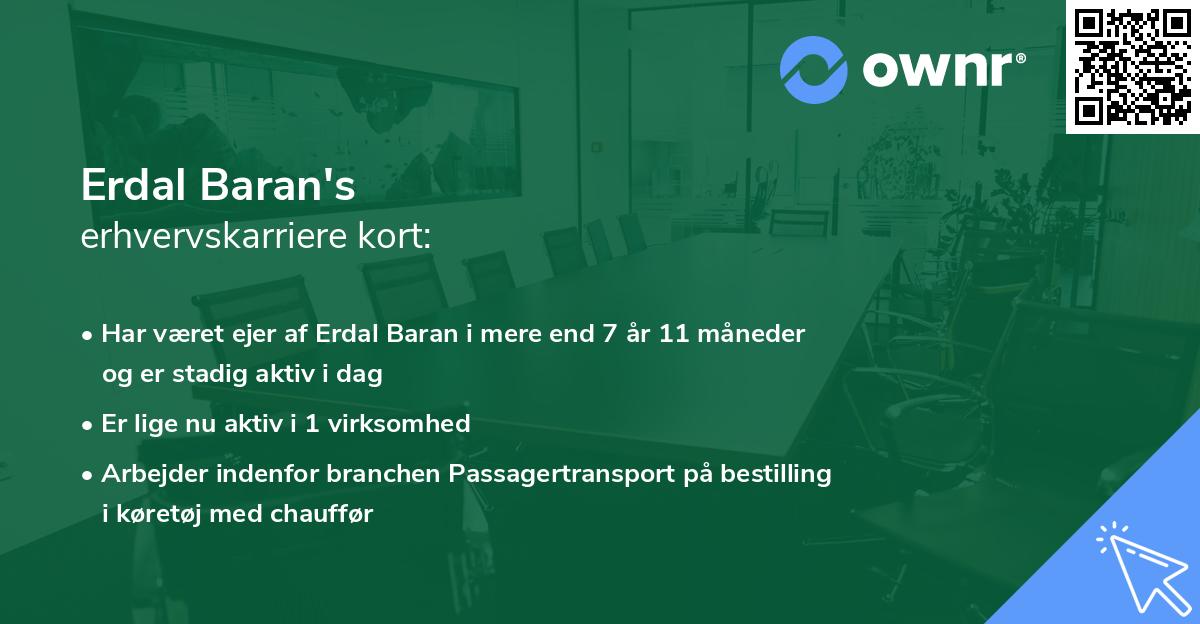 ownr®

Erdal Baran's
erhvervskarriere kort:

• Har været ejer af Erdal Baran i mere end 7 år 11 måneder og er stadig aktiv i dag

• Er lige nu aktiv i 1 virksomhed

• Arbejder indenfor branchen Passagertransport på bestilling i køretøj med chauffør